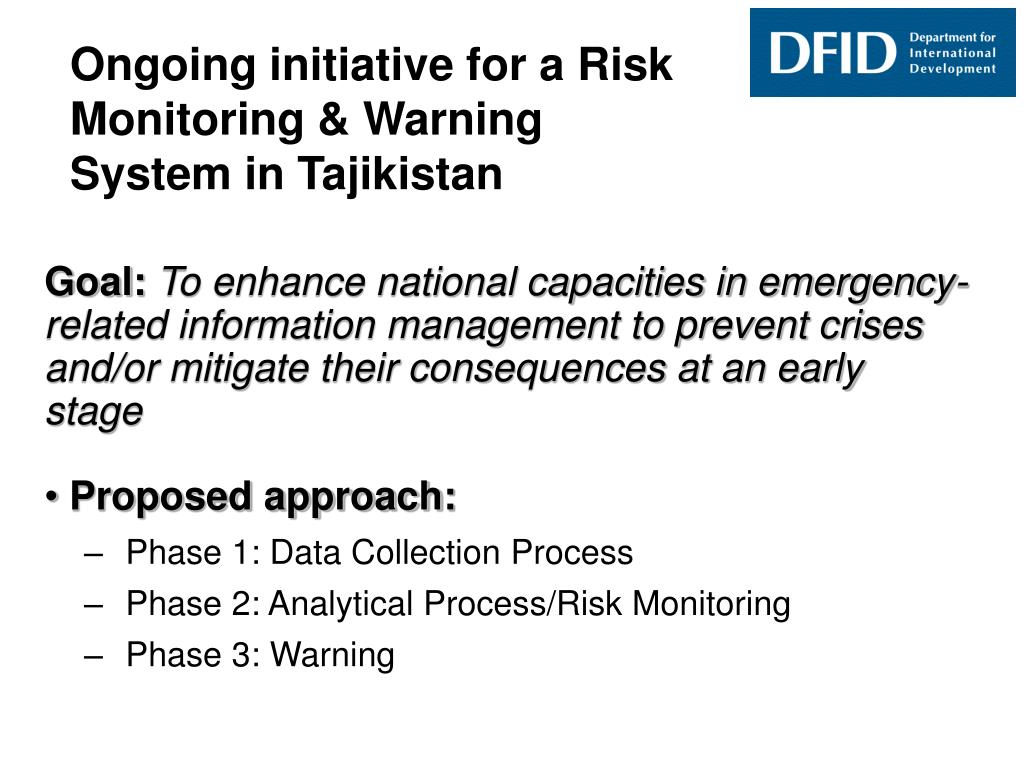 Ongoing initiative for a Risk Monitoring & Warning System in Tajikistan

DFID Department for International Development

Goal: To enhance national capacities in emergency-related information management to prevent crises and/or mitigate their consequences at an early stage

• Proposed approach:

– Phase 1: Data Collection Process

– Phase 2: Analytical Process/Risk Monitoring

– Phase 3: Warning